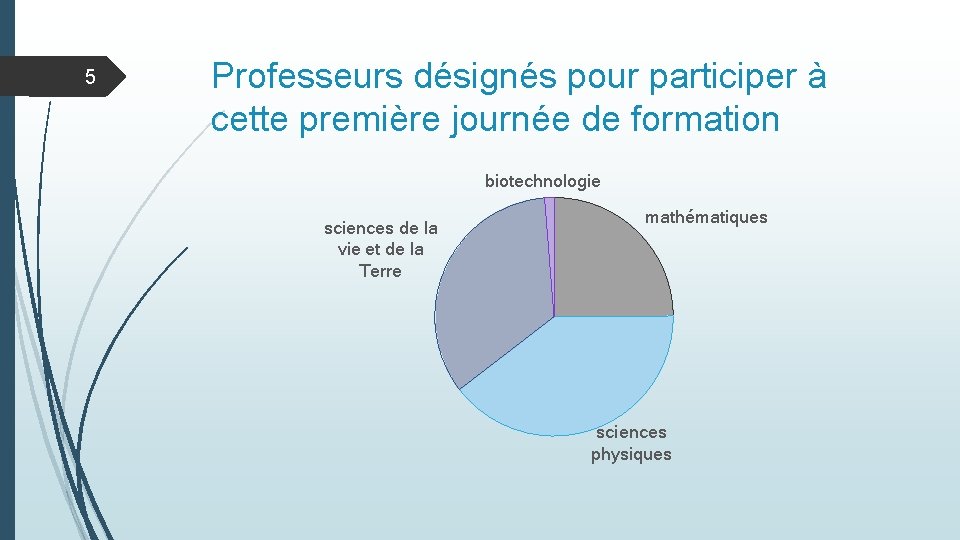 5

Professeurs désignés pour participer à cette première journée de formation

biotechnologie

mathématiques

sciences de la vie et de la Terre

sciences physiques